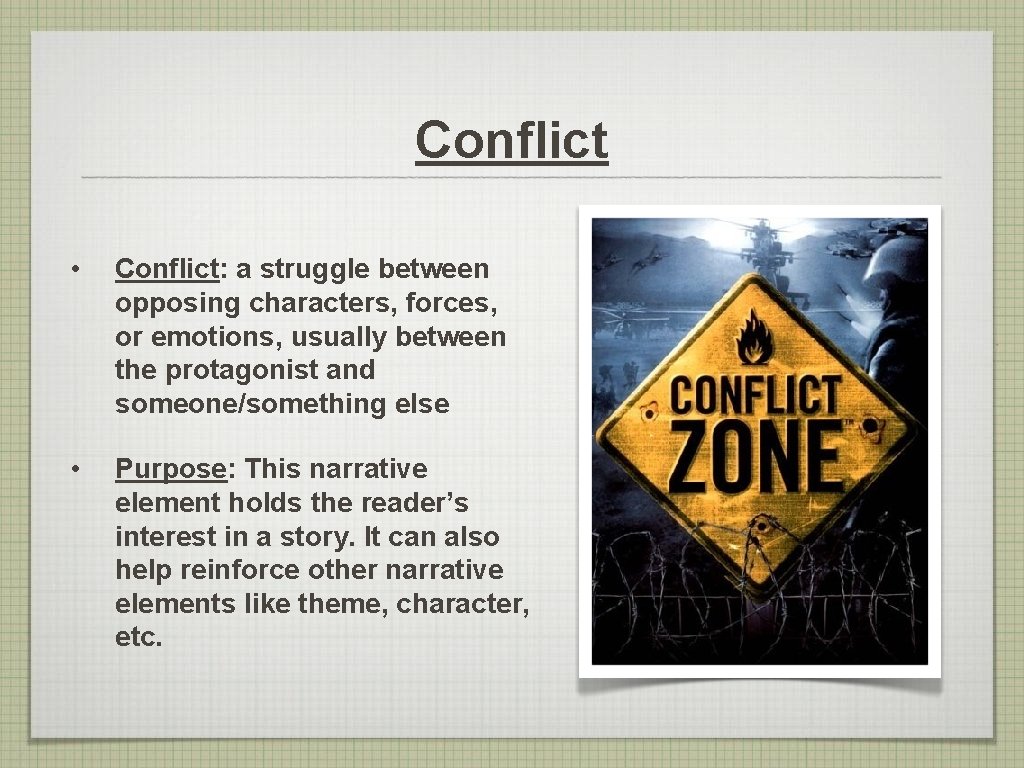 Conflict

• Conflict: a struggle between opposing characters, forces, or emotions, usually between the protagonist and someone/something else

• Purpose: This narrative element holds the reader's interest in a story. It can also help reinforce other narrative elements like theme, character, etc.

CONFLICT ZONE